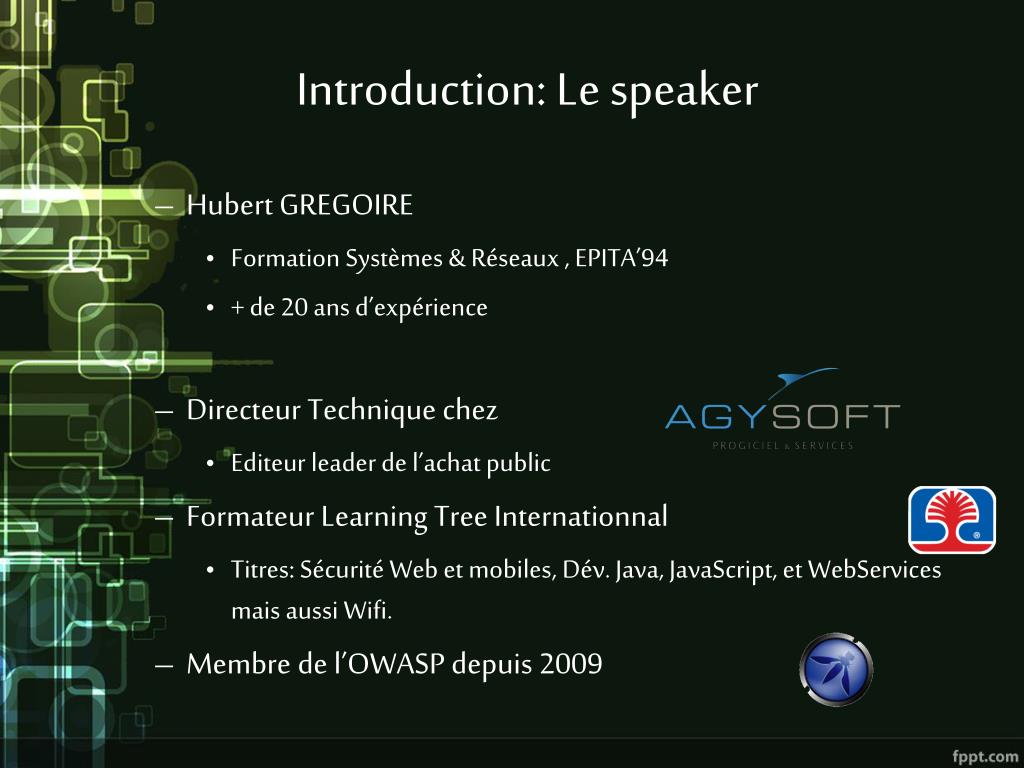 Introduction: Le speaker

– Hubert GREGOIRE

• Formation Systèmes & Réseaux , EPITA'94

• + de 20 ans d'expérience

– Directeur Technique chez

AGYSOFT
PROGICIEL & SERVICES

• Editeur leader de l'achat public

– Formateur Learning Tree Internationnal

• Titres: Sécurité Web et mobiles, Dév. Java, JavaScript, et WebServices mais aussi Wifi.

– Membre de l'OWASP depuis 2009

fppt.com